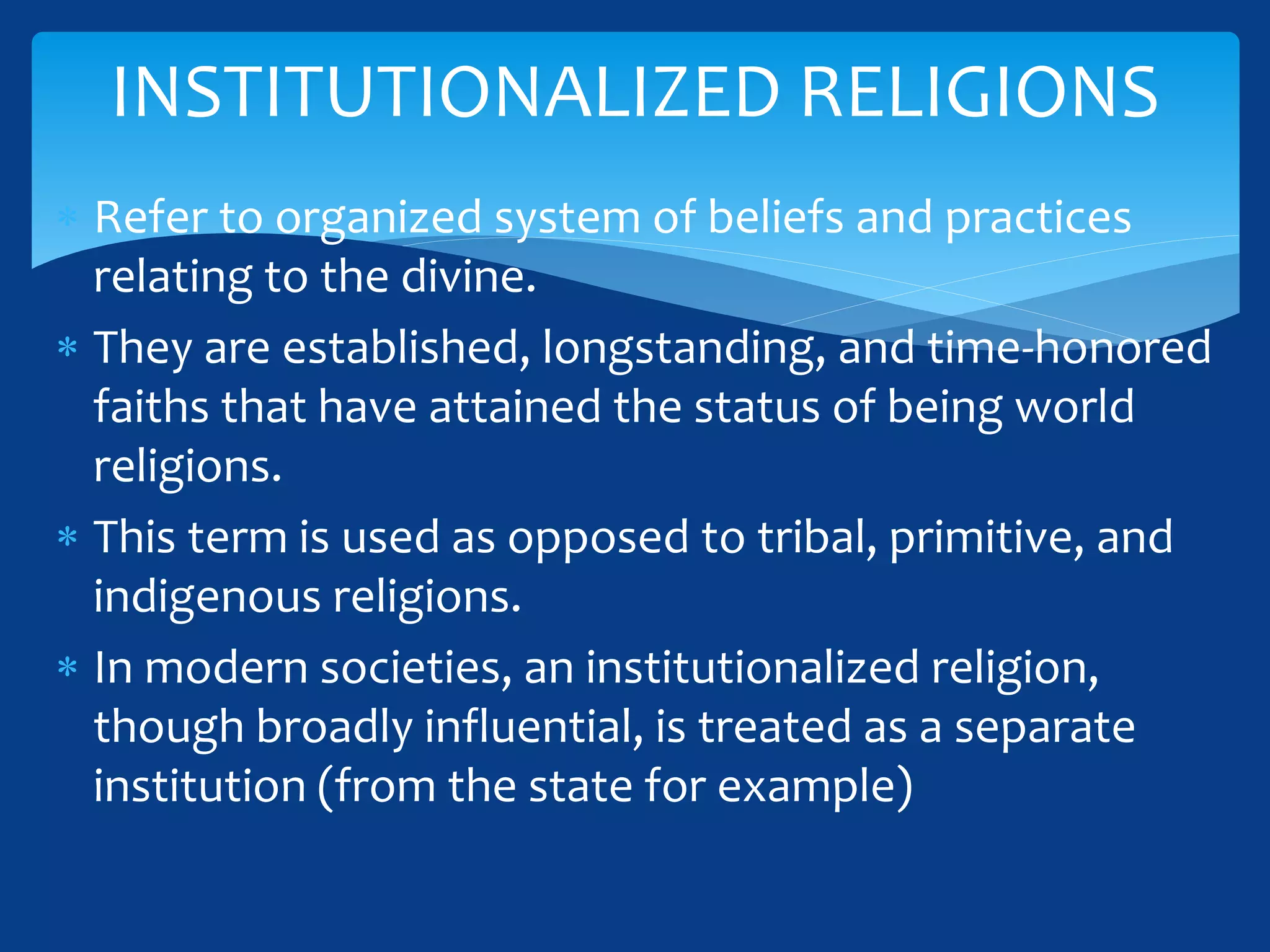 INSTITUTIONALIZED RELIGIONS

* Refer to organized system of beliefs and practices relating to the divine.
* They are established, longstanding, and time-honored faiths that have attained the status of being world religions.
* This term is used as opposed to tribal, primitive, and indigenous religions.
* In modern societies, an institutionalized religion, though broadly influential, is treated as a separate institution (from the state for example)